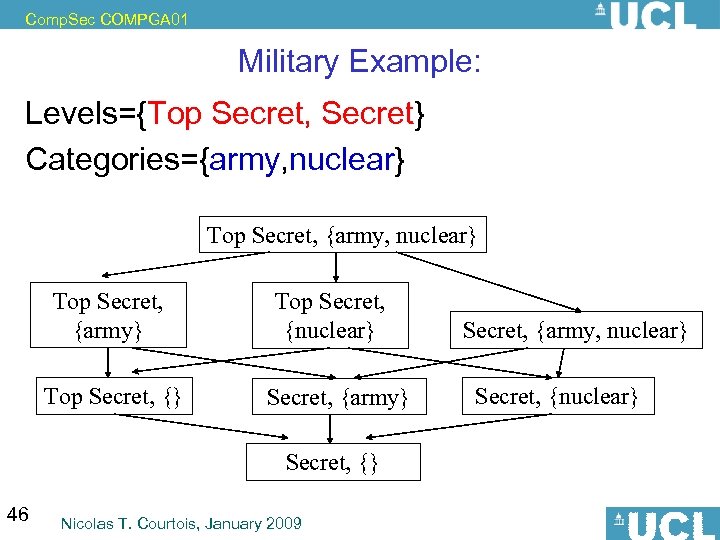 CompSec COMPGA01

UCL

Military Example:

Levels={Top Secret, Secret}

Categories={army,nuclear}

Top Secret, {army, nuclear}

Top Secret, {army}

Top Secret, {nuclear}

Secret, {army, nuclear}

Top Secret, {}

Secret, {army}

Secret, {nuclear}

Secret, {}

46

Nicolas T. Courtois, January 2009

UCL